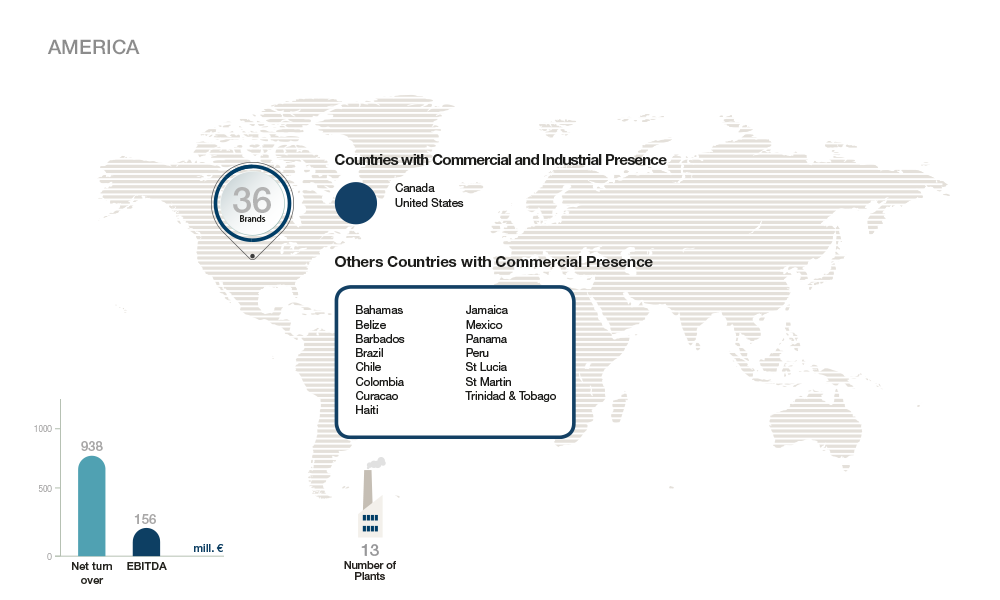 AMERICA

36
Brands

Countries with Commercial and Industrial Presence

Canada
United States

Others Countries with Commercial Presence

Bahamas
Belize
Barbados
Brazil
Chile
Colombia
Curacao
Haiti

Jamaica
Mexico
Panama
Peru
St Lucia
St Martin
Trinidad & Tobago

1000
500
0

938
156
mill. €
Net turn over
EBITDA

13
Number of Plants